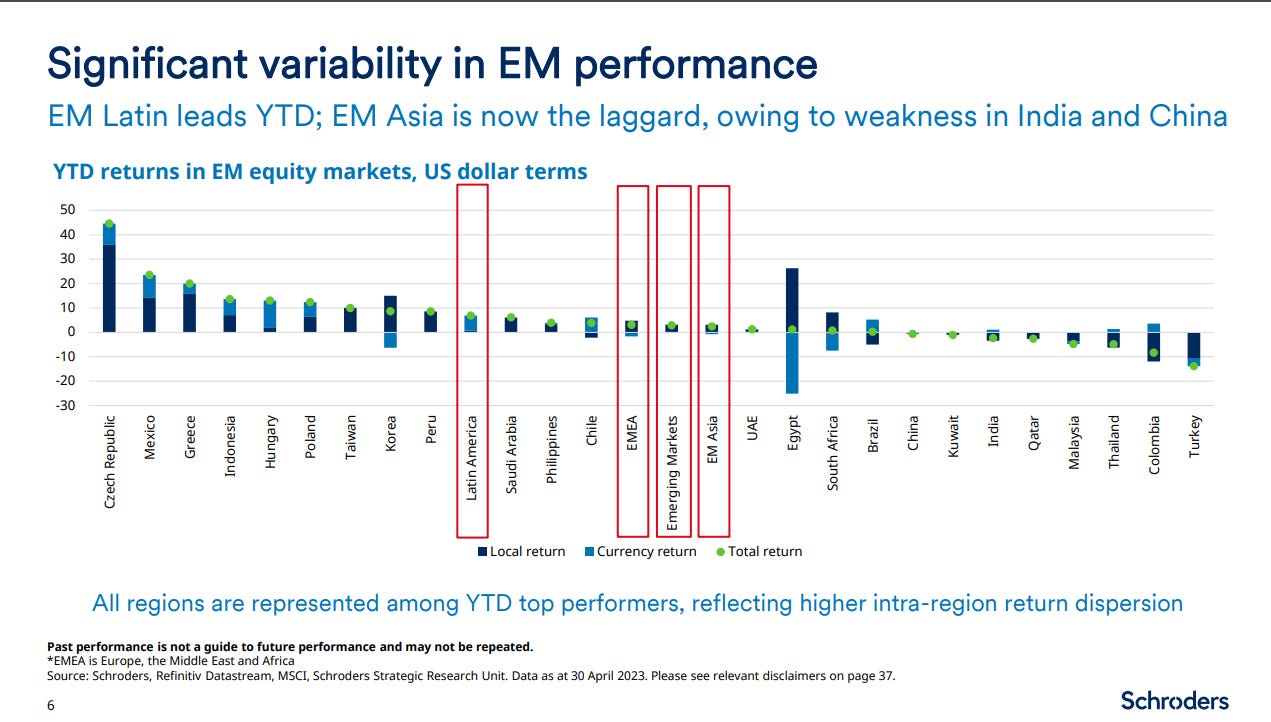 Significant variability in EM performance

EM Latin leads YTD; EM Asia is now the laggard, owing to weakness in India and China

YTD returns in EM equity markets, US dollar terms

50
40
30
20
10
0
-10
-20
-30

Czech Republic
Mexico
Greece
Indonesia
Hungary
Poland
Taiwan
Korea
Peru
Latin America
Saudi Arabia
Philippines
Chile
EMEA
Emerging Markets
EM Asia
UAE
Egypt
South Africa
Brazil
China
Kuwait
India
Qatar
Malaysia
Thailand
Colombia
Turkey

Local return
Currency return
Total return

All regions are represented among YTD top performers, reflecting higher intra-region return dispersion

Past performance is not a guide to future performance and may not be repeated.
*EMEA is Europe, the Middle East and Africa
Source: Schroders, Refinitiv Datastream, MSCI, Schroders Strategic Research Unit. Data as at 30 April 2023. Please see relevant disclaimers on page 37.

6

Schroders